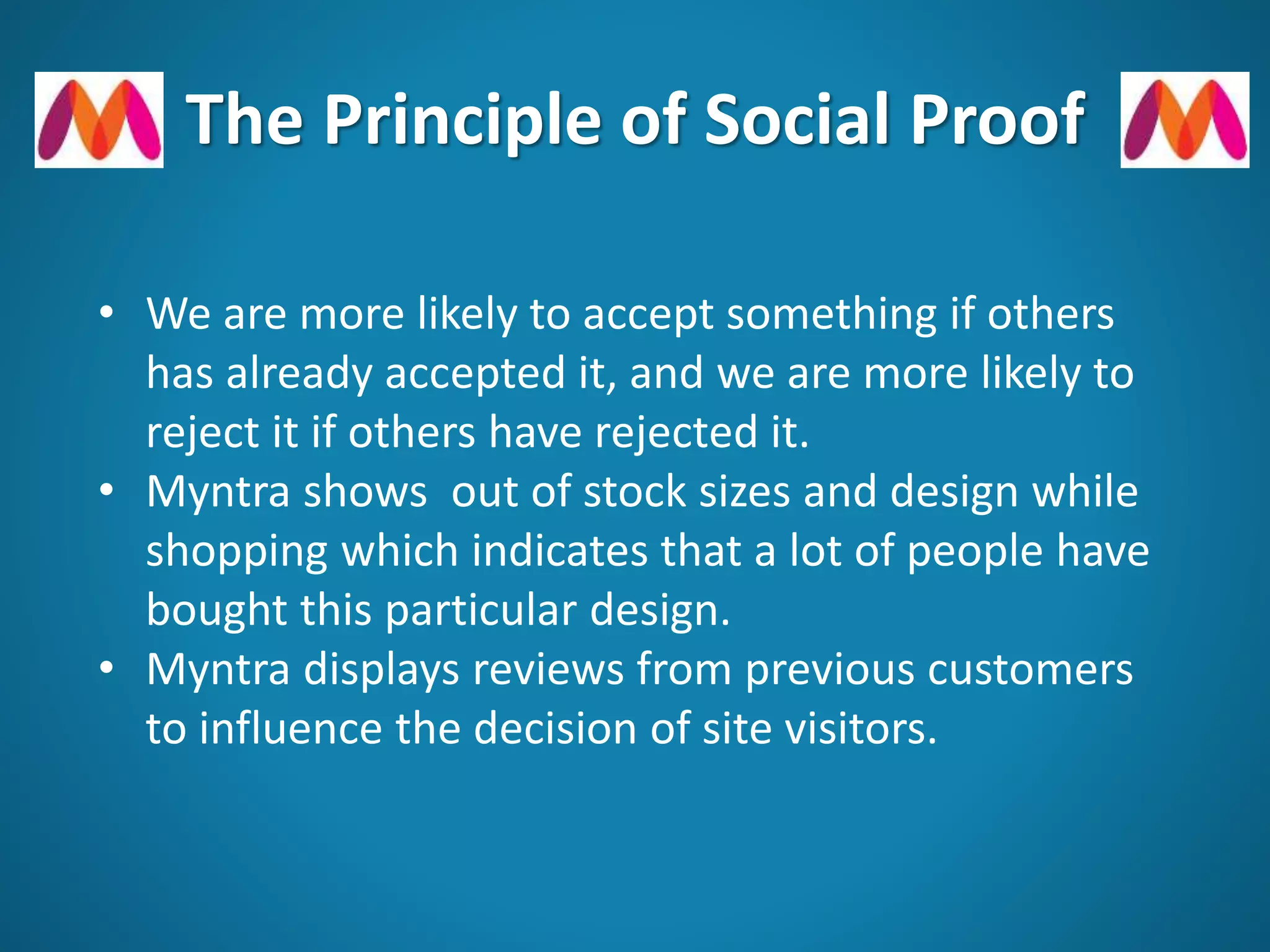 The Principle of Social Proof

• We are more likely to accept something if others has already accepted it, and we are more likely to reject it if others have rejected it.
• Myntra shows out of stock sizes and design while shopping which indicates that a lot of people have bought this particular design.
• Myntra displays reviews from previous customers to influence the decision of site visitors.